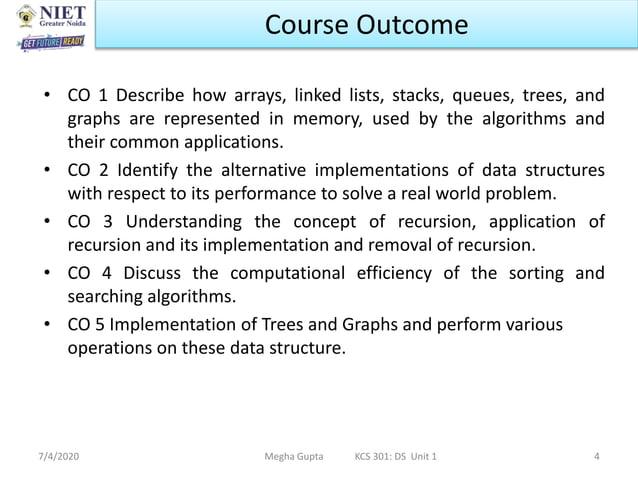 NIET
Greater Noida
GET FUTURE READY

Course Outcome

• CO 1 Describe how arrays, linked lists, stacks, queues, trees, and graphs are represented in memory, used by the algorithms and their common applications.
• CO 2 Identify the alternative implementations of data structures with respect to its performance to solve a real world problem.
• CO 3 Understanding the concept of recursion, application of recursion and its implementation and removal of recursion.
• CO 4 Discuss the computational efficiency of the sorting and searching algorithms.
• CO 5 Implementation of Trees and Graphs and perform various operations on these data structure.

7/4/2020 Megha Gupta KCS 301: DS Unit 1 4